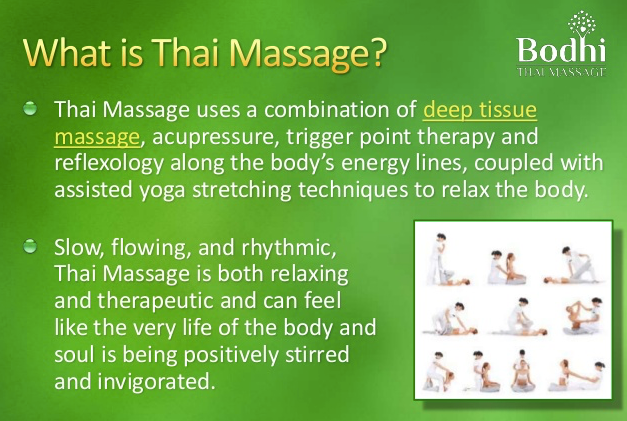 What is Thai Massage?

Bodhi
THAI MASSAGE

Thai Massage uses a combination of deep tissue massage, acupressure, trigger point therapy and reflexology along the body's energy lines, coupled with assisted yoga stretching techniques to relax the body.

Slow, flowing, and rhythmic, Thai Massage is both relaxing and therapeutic and can feel like the very life of the body and soul is being positively stirred and invigorated.